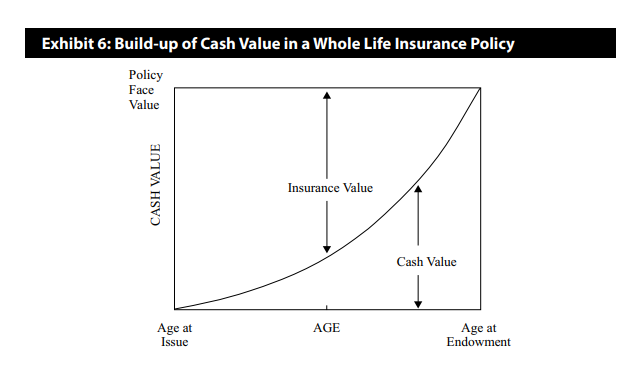 Exhibit 6: Build-up of Cash Value in a Whole Life Insurance Policy

Policy Face Value

CASH VALUE

Insurance Value

Cash Value

Age at Issue

AGE

Age at Endowment